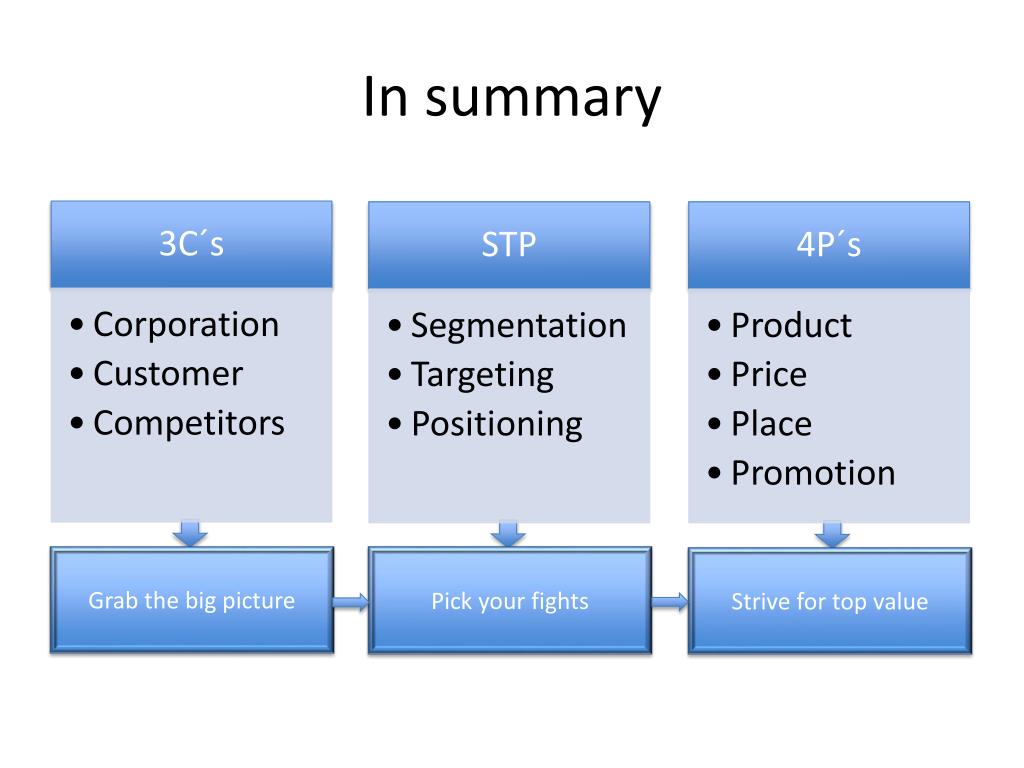 In summary

3C´s

• Corporation
• Customer
• Competitors

Grab the big picture

STP

• Segmentation
• Targeting
• Positioning

Pick your fights

4P´s

• Product
• Price
• Place
• Promotion

Strive for top value